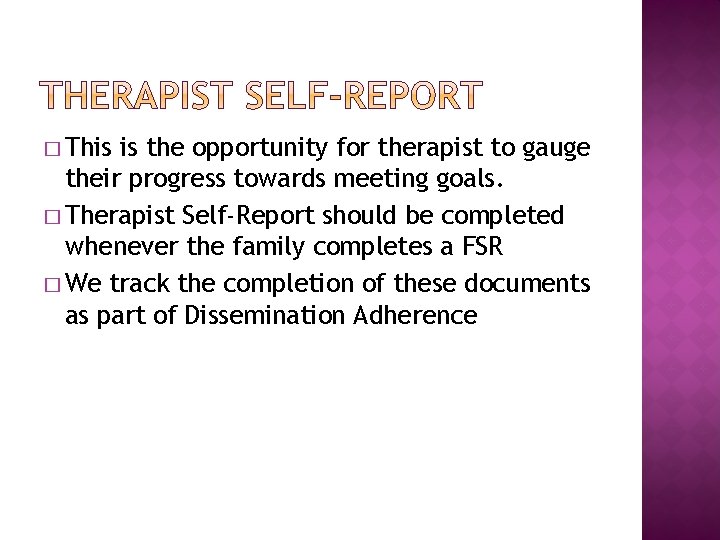 THERAPIST SELF-REPORT

□ This is the opportunity for therapist to gauge their progress towards meeting goals.

□ Therapist Self-Report should be completed whenever the family completes a FSR

□ We track the completion of these documents as part of Dissemination Adherence